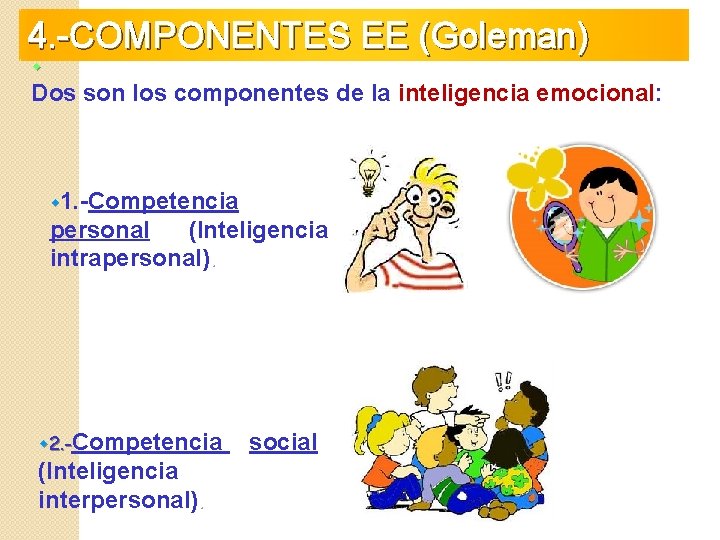 4.-COMPONENTES EE (Goleman)

Dos son los componentes de la inteligencia emocional:

1.-Competencia personal (Inteligencia intrapersonal).

2.-Competencia social (Inteligencia interpersonal).